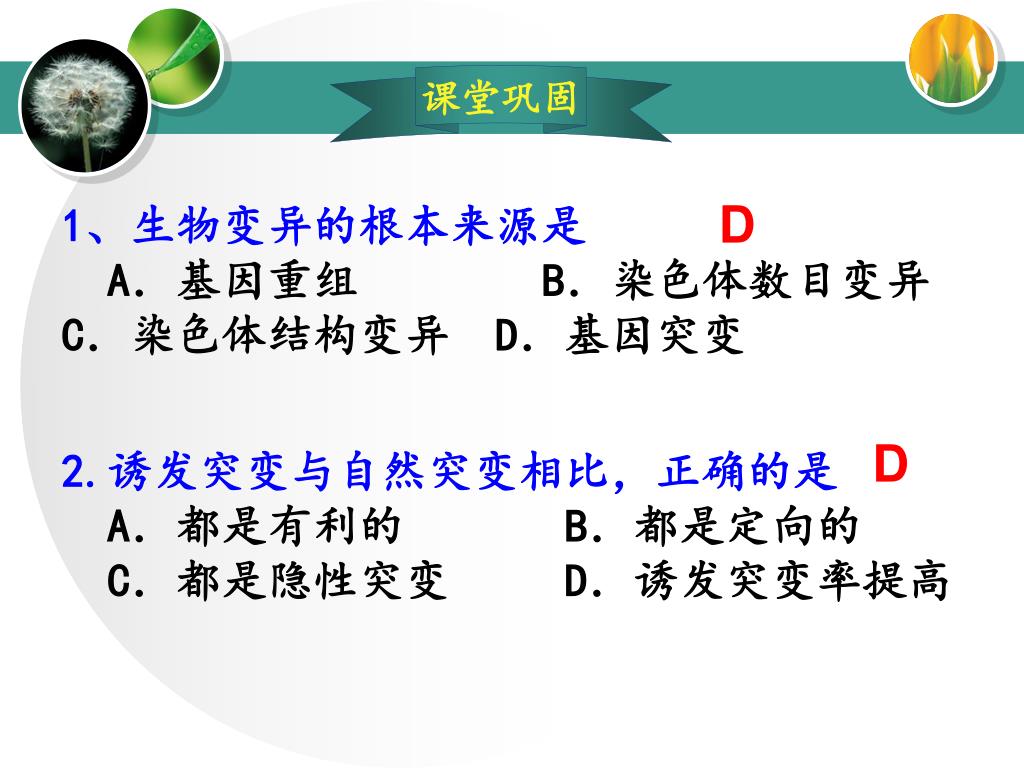 课堂巩固

1、生物变异的根本来源是 D
A. 基因重组 B. 染色体数目变异
C. 染色体结构变异 D. 基因突变

2.诱发突变与自然突变相比，正确的是 D
A. 都是有利的 B. 都是定向的
C. 都是隐性突变 D. 诱发突变率提高